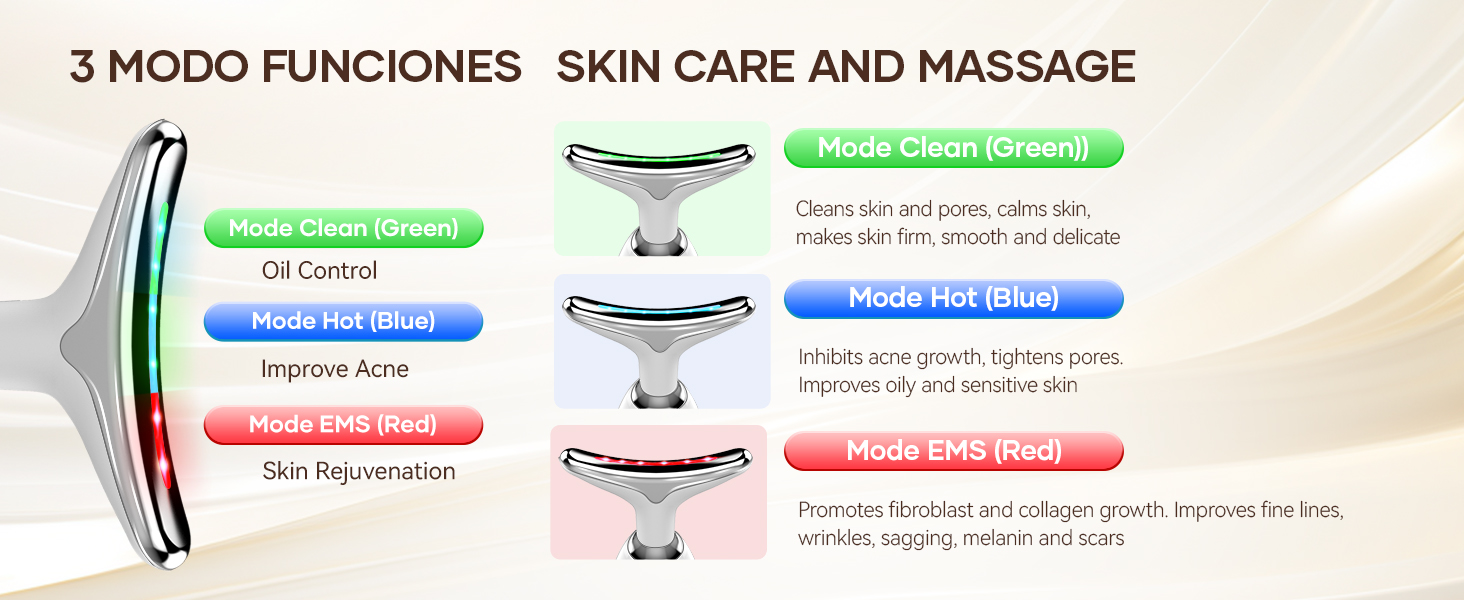 3 MODO FUNCIONES

Mode Clean (Green)

Oil Control

Mode Hot (Blue)

Improve Acne

Mode EMS (Red)

Skin Rejuvenation

SKIN CARE AND MASSAGE

Mode Clean (Green))

Cleans skin and pores, calms skin, makes skin firm, smooth and delicate

Mode Hot (Blue)

Inhibits acne growth, tightens pores. Improves oily and sensitive skin

Mode EMS (Red)

Promotes fibroblast and collagen growth. Improves fine lines, wrinkles, sagging, melanin and scars